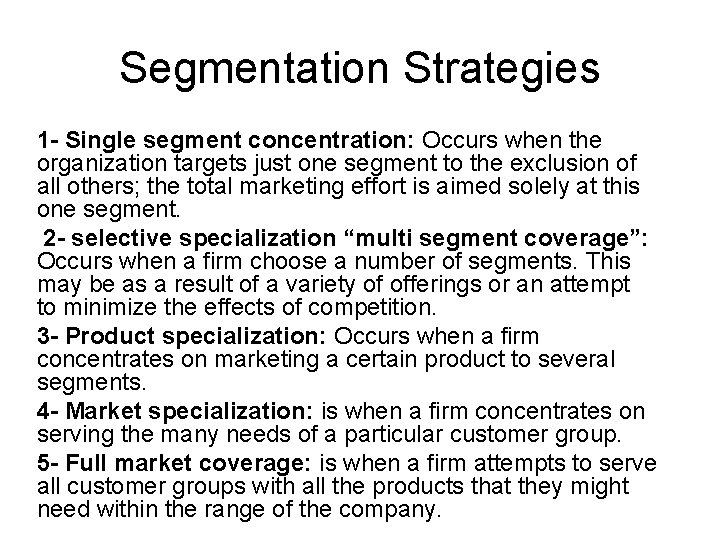 Segmentation Strategies

1- Single segment concentration: Occurs when the organization targets just one segment to the exclusion of all others; the total marketing effort is aimed solely at this one segment.

2- selective specialization “multi segment coverage”: Occurs when a firm choose a number of segments. This may be as a result of a variety of offerings or an attempt to minimize the effects of competition.

3- Product specialization: Occurs when a firm concentrates on marketing a certain product to several segments.

4- Market specialization: is when a firm concentrates on serving the many needs of a particular customer group.

5- Full market coverage: is when a firm attempts to serve all customer groups with all the products that they might need within the range of the company.